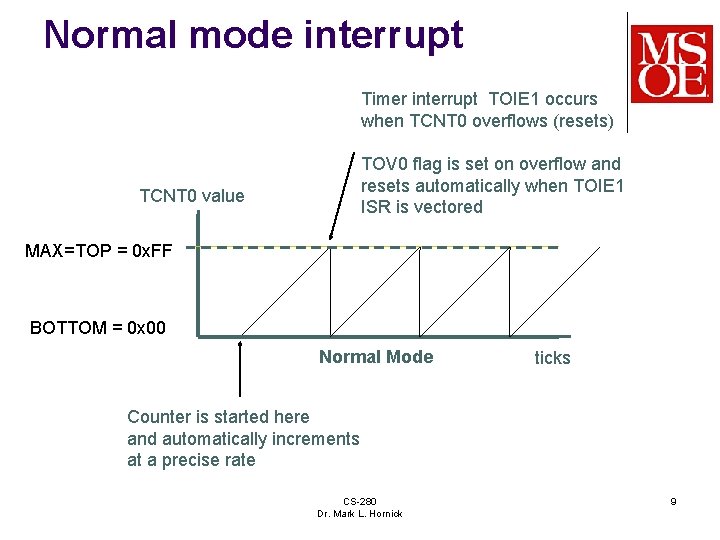 Normal mode interrupt

MS
OE

Timer interrupt TOIE1 occurs when TCNT0 overflows (resets)

TOV0 flag is set on overflow and resets automatically when TOIE1 ISR is vectored

TCNT0 value

MAX=TOP = 0xFF

BOTTOM = 0x00

Normal Mode

ticks

Counter is started here and automatically increments at a precise rate

CS-280
Dr. Mark L. Hornick

9